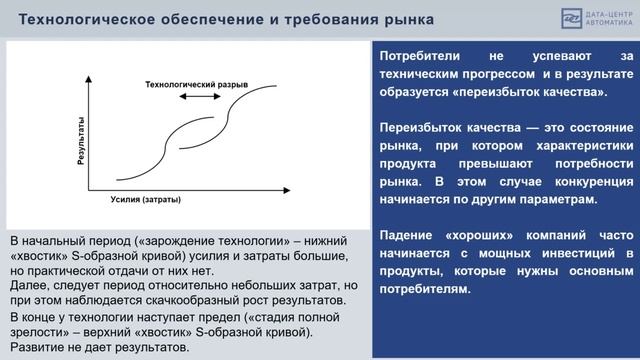 Технологическое обеспечение и требования рынка

ДАТА-ЦЕНТР АВТОМАТИКА

Технологический разрыв

Результаты

Усилия (затраты)

В начальный период («зарождение технологии» – нижний «хвостик» S-образной кривой) усилия и затраты большие, но практической отдачи от них нет.
Далее, следует период относительно небольших затрат, но при этом наблюдается скачкообразный рост результатов.
В конце у технологии наступает предел («стадия полной зрелости» – верхний «хвостик» S-образной кривой). Развитие не дает результатов.

Потребители не успевают за техническим прогрессом и в результате образуется «переизбыток качества».

Переизбыток качества — это состояние рынка, при котором характеристики продукта превышают потребности рынка. В этом случае конкуренция начинается по другим параметрам.

Падение «хороших» компаний часто начинается с мощных инвестиций в продукты, которые нужны основным потребителям.